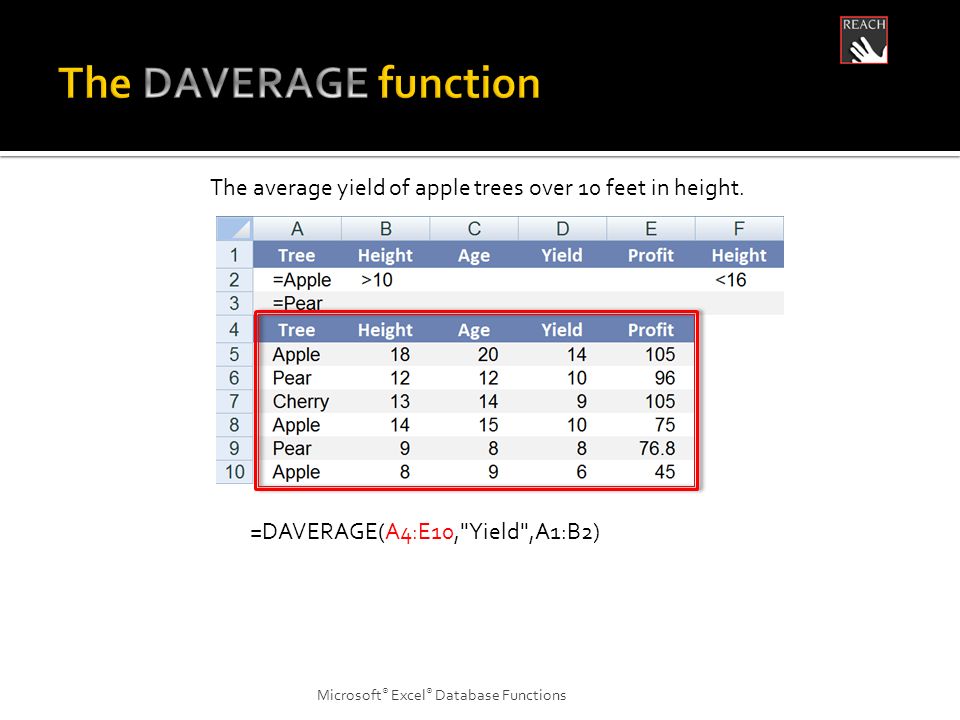 REACH

The DAVERAGE function

The average yield of apple trees over 10 feet in height.

|  | A | B | C | D | E | F |
|---|---|---|---|---|---|---|
| 1 | Tree | Height | Age | Yield | Profit | Height |
| 2 | =Apple | >10 |  |  |  | <16 |
| 3 | =Pear |  |  |  |  |  |
| 4 | Tree | Height | Age | Yield | Profit |  |
| 5 | Apple | 18 | 20 | 14 | 105 |  |
| 6 | Pear | 12 | 12 | 10 | 96 |  |
| 7 | Cherry | 13 | 14 | 9 | 105 |  |
| 8 | Apple | 14 | 15 | 10 | 75 |  |
| 9 | Pear | 9 | 8 | 8 | 76.8 |  |
| 10 | Apple | 8 | 9 | 6 | 45 |  |

=DAVERAGE(A4:E10,"Yield",A1:B2)

Microsoft® Excel® Database Functions